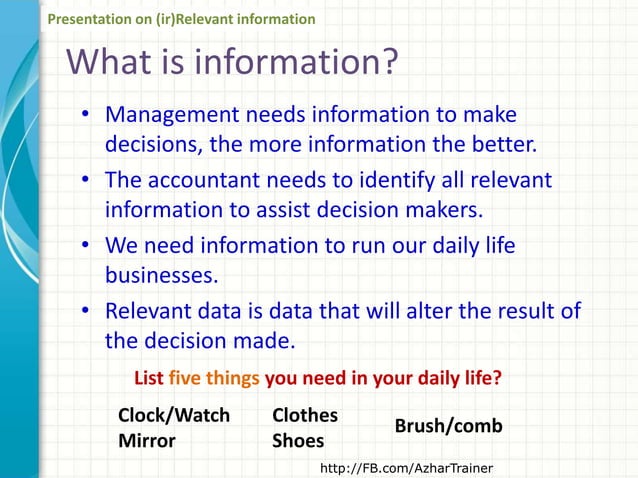 Presentation on (ir)Relevant information

What is information?

• Management needs information to make decisions, the more information the better.

• The accountant needs to identify all relevant information to assist decision makers.

• We need information to run our daily life businesses.

• Relevant data is data that will alter the result of the decision made.

List five things you need in your daily life?

Clock/Watch
Mirror

Clothes
Shoes

Brush/comb

http://FB.com/AzharTrainer